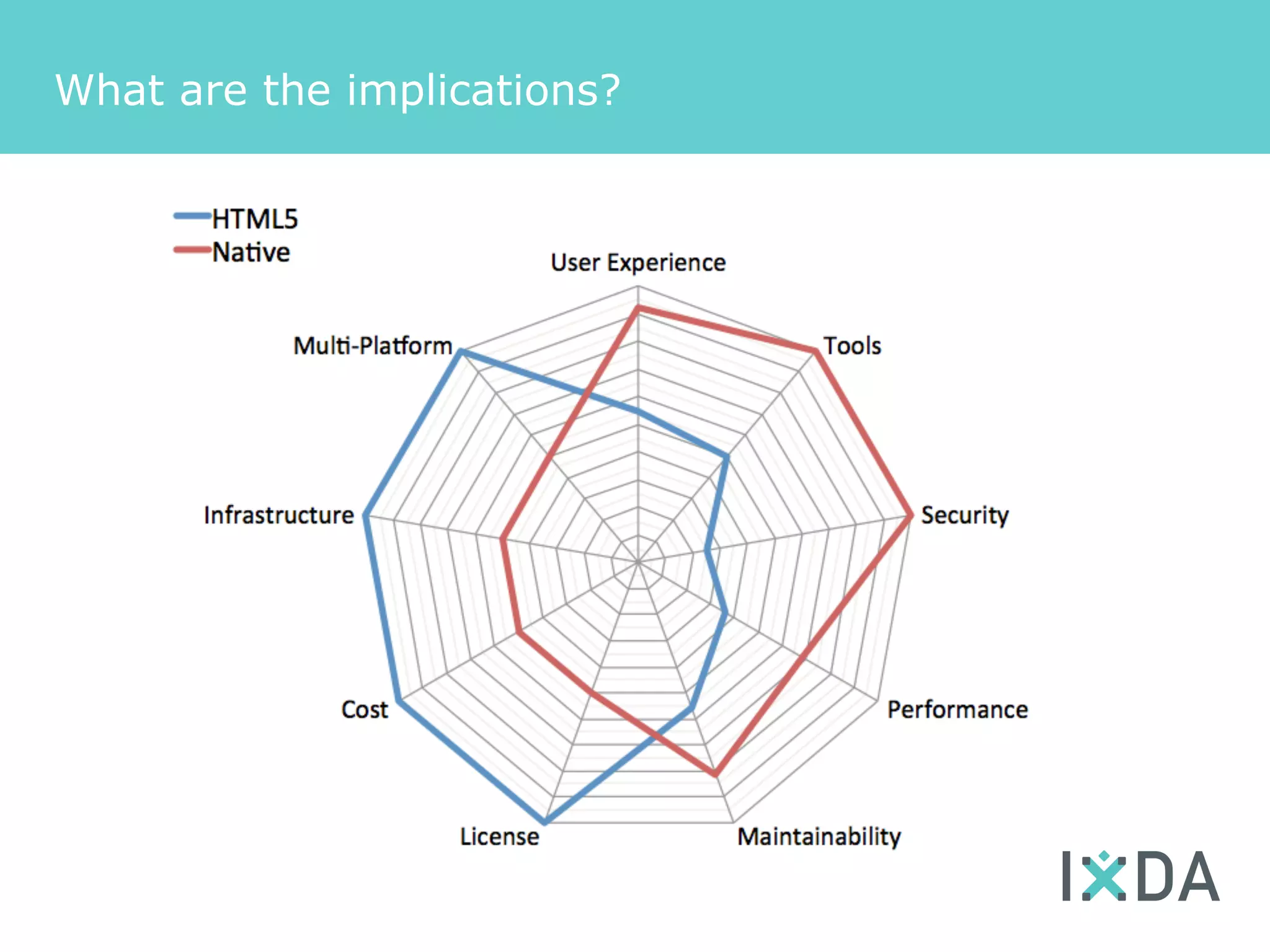 What are the implications?

HTML5
Native

User Experience
Tools
Security
Performance
Maintainability
License
Cost
Infrastructure
Multi-Platform

IXDA